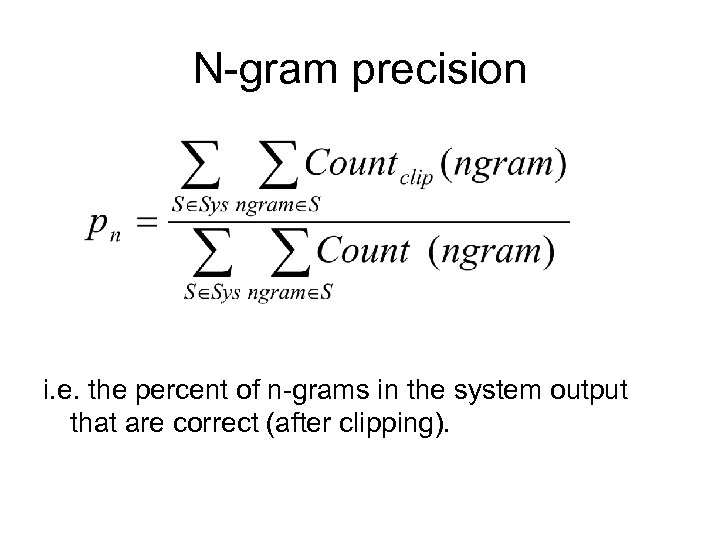 N-gram precision

$p_n = \frac{\sum_{S \in Sys} \sum_{ngram \in S} Count_{clip}(ngram)}{\sum_{S \in Sys} \sum_{ngram \in S} Count\ (ngram)}$

i.e. the percent of n-grams in the system output that are correct (after clipping).